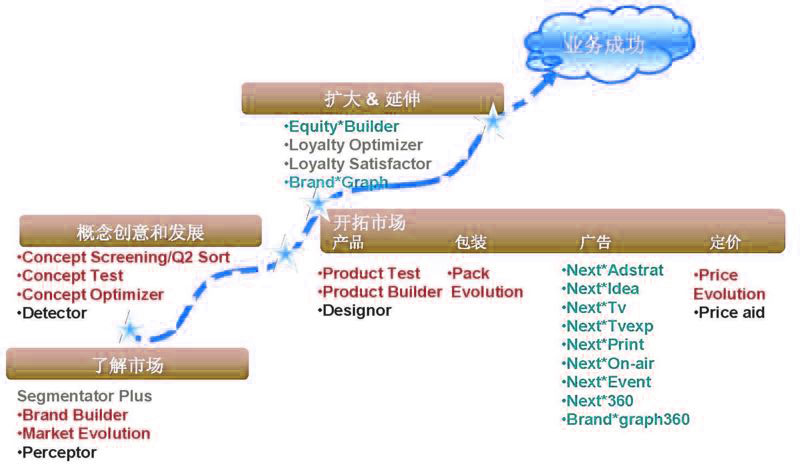 业务成功

扩大 & 延伸
•Equity*Builder
•Loyalty Optimizer
•Loyalty Satisfactor
•Brand*Graph

概念创意和发展
•Concept Screening/Q2 Sort
•Concept Test
•Concept Optimizer
•Detector

开拓市场

产品
•Product Test
•Product Builder
•Designor

包装
•Pack Evolution

广告
•Next*Adstrat
•Next*Idea
•Next*Tv
•Next*Tvexp
•Next*Print
•Next*On-air
•Next*Event
•Next*360
•Brand*graph360

定价
•Price Evolution
•Price aid

了解市场
Segmentator Plus
•Brand Builder
•Market Evolution
•Perceptor